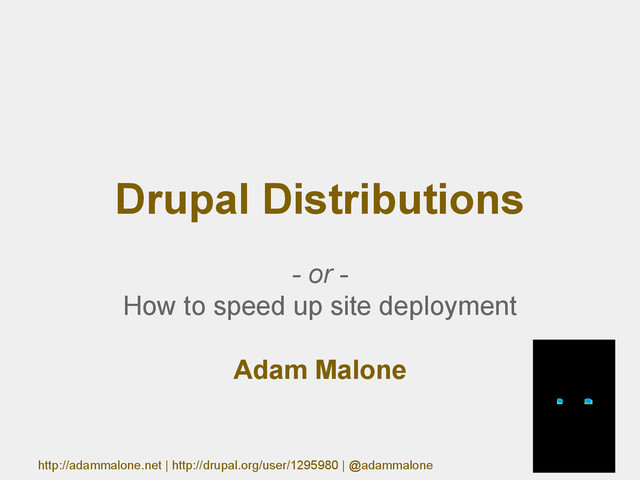 Drupal Distributions

- or -
How to speed up site deployment

Adam Malone

http://adammalone.net | http://drupal.org/user/1295980 | @adammalone